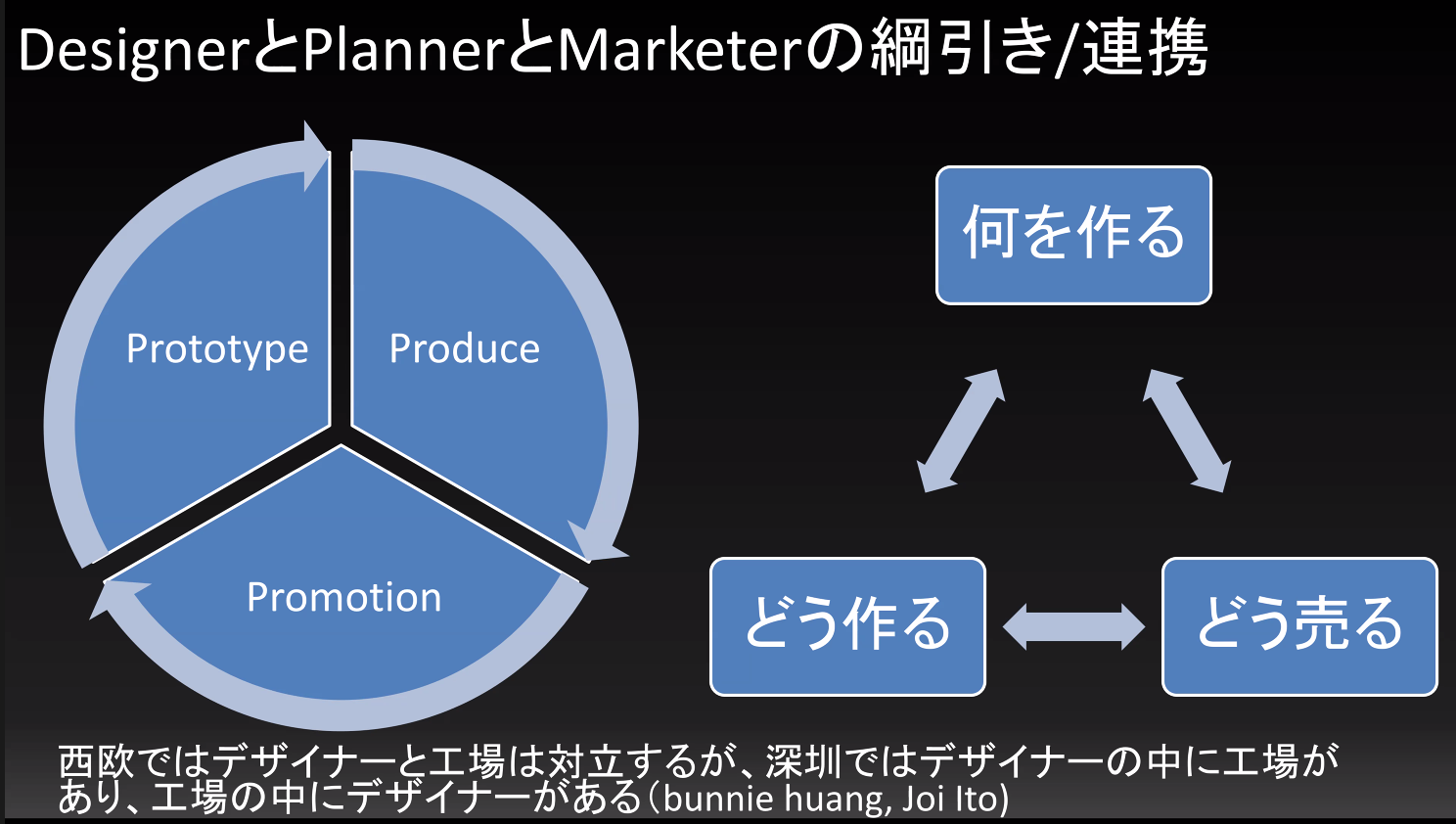 DesignerとPlannerとMarketerの綱引き/連携

Prototype

Produce

Promotion

何を作る

どう作る

どう売る

西欧ではデザイナーと工場は対立するが、深圳ではデザイナーの中に工場があり、工場の中にデザイナーがある(bunnie huang, Joi Ito)